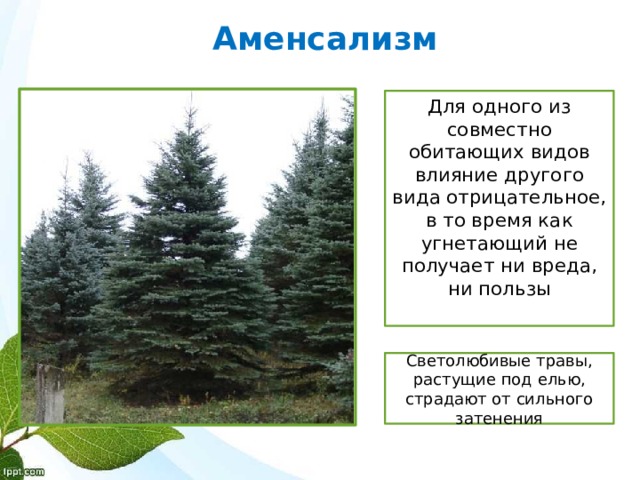 Аменсализм

Для одного из совместно обитающих видов влияние другого вида отрицательное, в то время как угнетающий не получает ни вреда, ни пользы

Светолюбивые травы, растущие под елью, страдают от сильного затенения

fppt.com